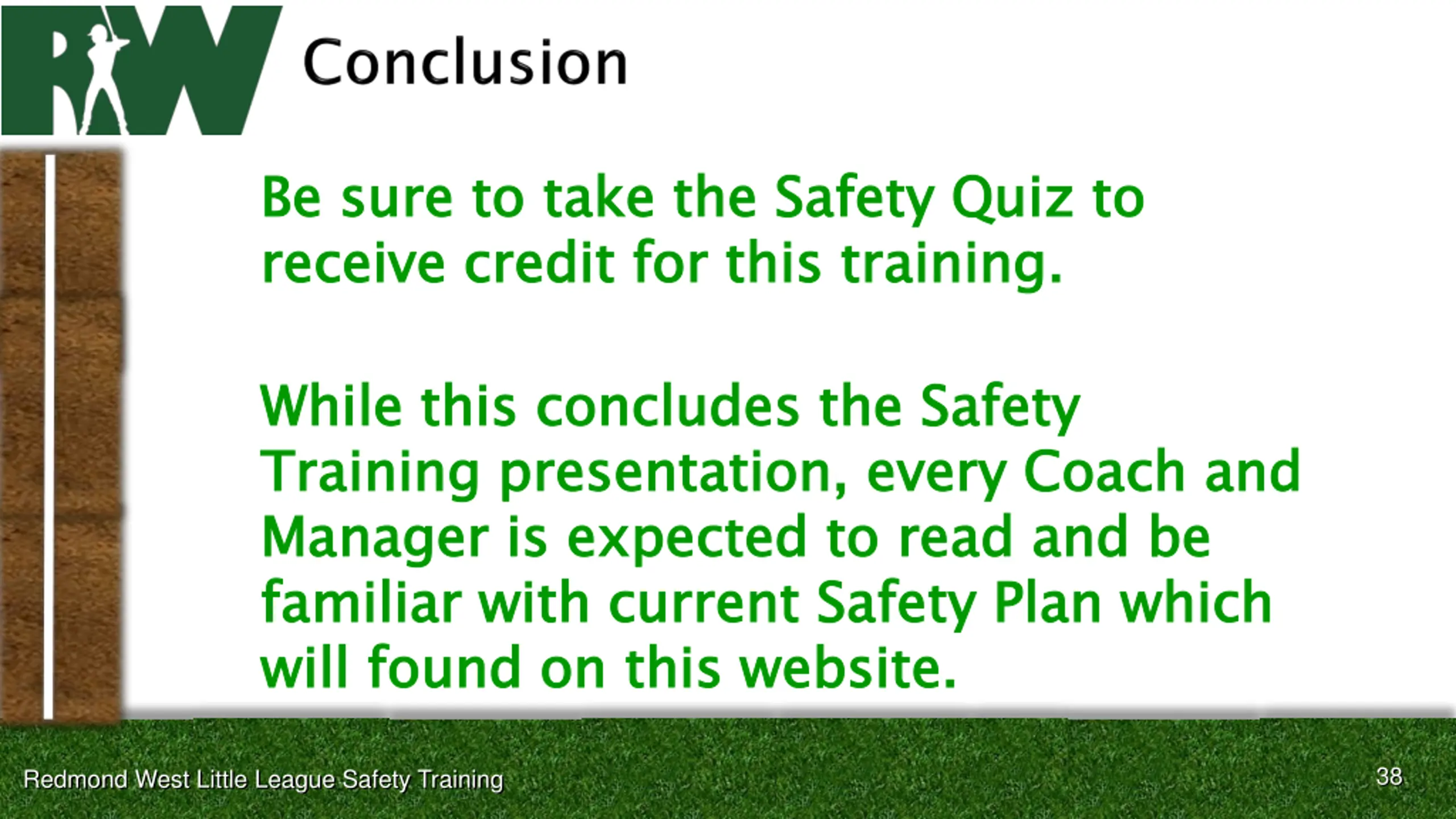 RW

Conclusion

Be sure to take the Safety Quiz to receive credit for this training.

While this concludes the Safety Training presentation, every Coach and Manager is expected to read and be familiar with current Safety Plan which will found on this website.

Redmond West Little League Safety Training

38